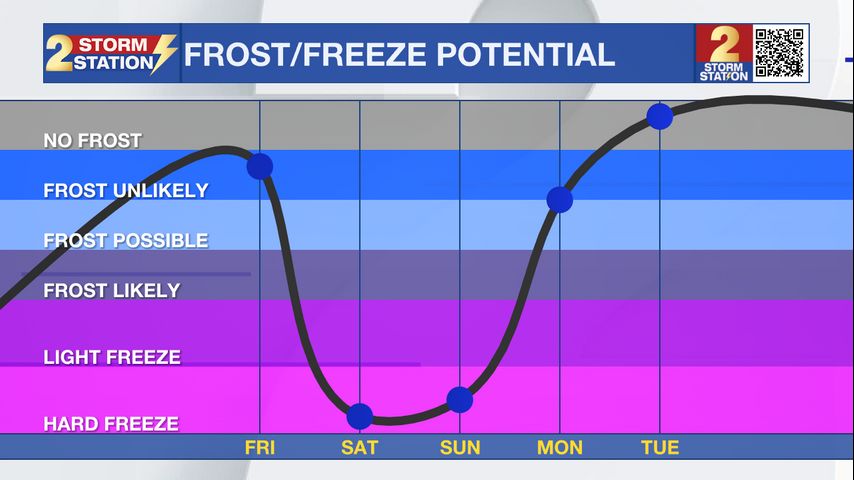 2 STORM STATION FROST/FREEZE POTENTIAL

2 STORM STATION

NO FROST

FROST UNLIKELY

FROST POSSIBLE

FROST LIKELY

LIGHT FREEZE

HARD FREEZE

FRI SAT SUN MON TUE